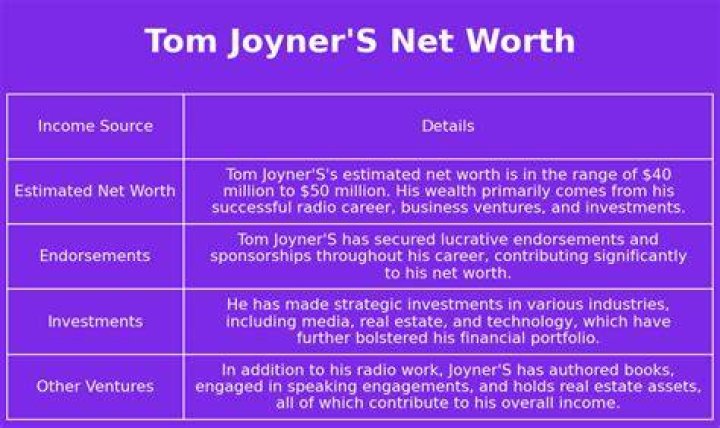 Tom Joyner'S Net Worth

| Income Source | Details |
|---|---|
| Estimated Net Worth | Tom Joyner'S's estimated net worth is in the range of \$40 million to \$50 million. His wealth primarily comes from his successful radio career, business ventures, and investments. |
| Endorsements | Tom Joyner'S has secured lucrative endorsements and sponsorships throughout his career, contributing significantly to his net worth. |
| Investments | He has made strategic investments in various industries, including media, real estate, and technology, which have further bolstered his financial portfolio. |
| Other Ventures | In addition to his radio work, Joyner'S has authored books, engaged in speaking engagements, and holds real estate assets, all of which contribute to his overall income. |